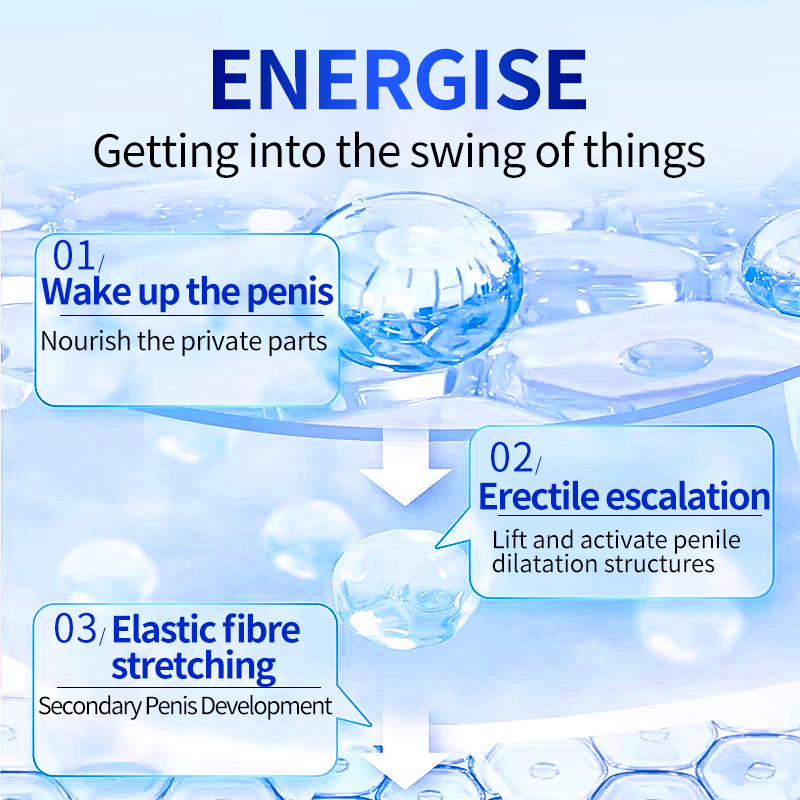 ENERGISE
Getting into the swing of things

01/
Wake up the penis
Nourish the private parts

02/
Erectile escalation
Lift and activate penile dilatation structures

03/ Elastic fibre stretching
Secondary Penis Development